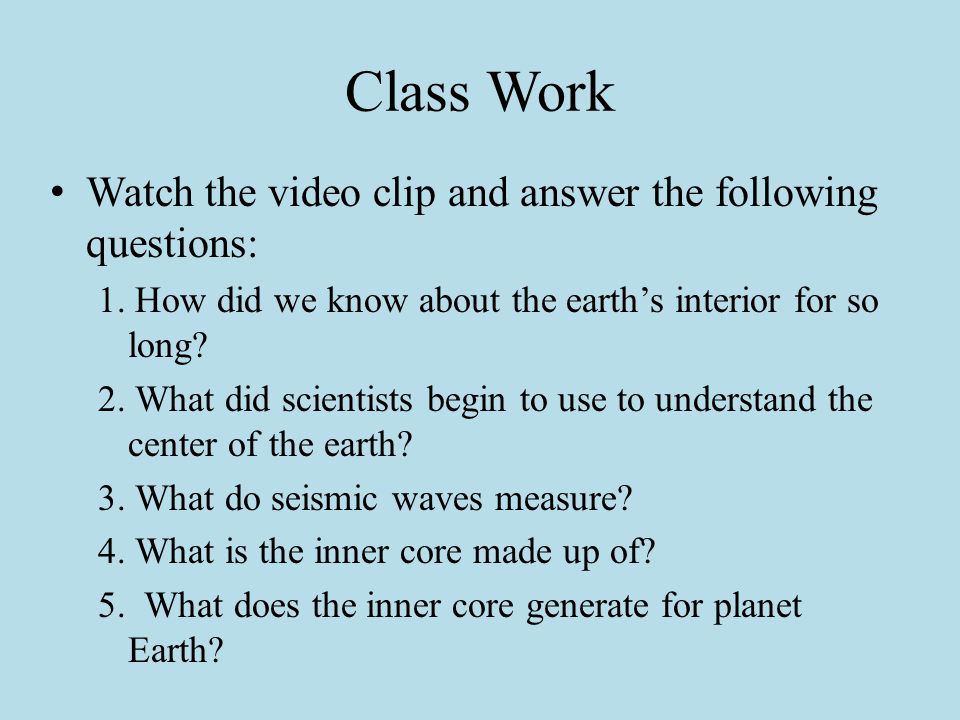 Class Work

• Watch the video clip and answer the following questions:

1. How did we know about the earth’s interior for so long?

2. What did scientists begin to use to understand the center of the earth?

3. What do seismic waves measure?

4. What is the inner core made up of?

5. What does the inner core generate for planet Earth?